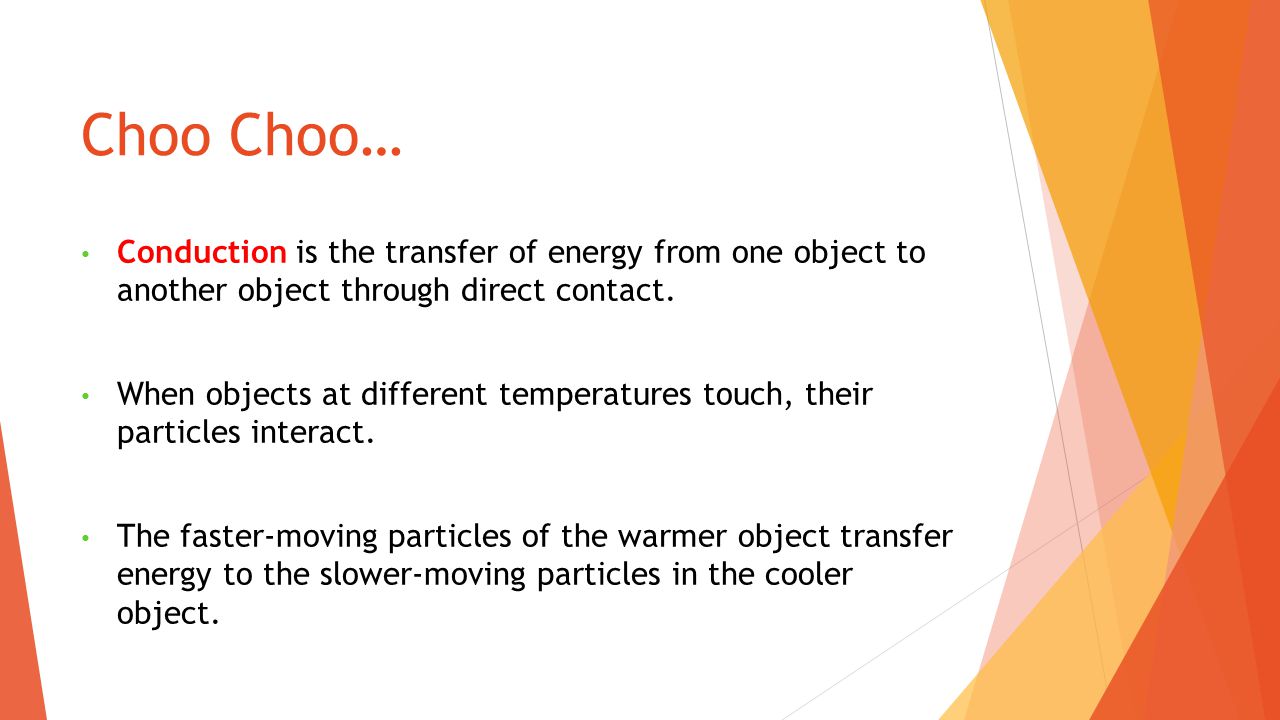 Choo Choo…

• Conduction is the transfer of energy from one object to another object through direct contact.

• When objects at different temperatures touch, their particles interact.

• The faster-moving particles of the warmer object transfer energy to the slower-moving particles in the cooler object.